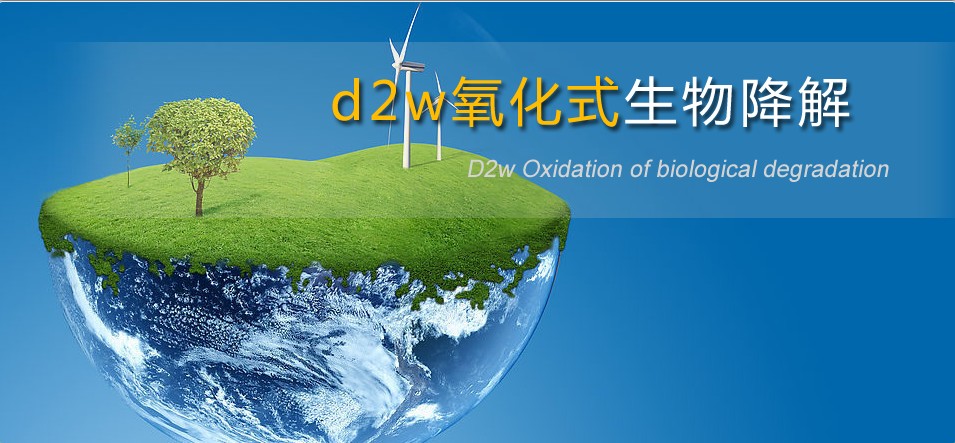 d2w氧化式生物降解

D2w Oxidation of biological degradation